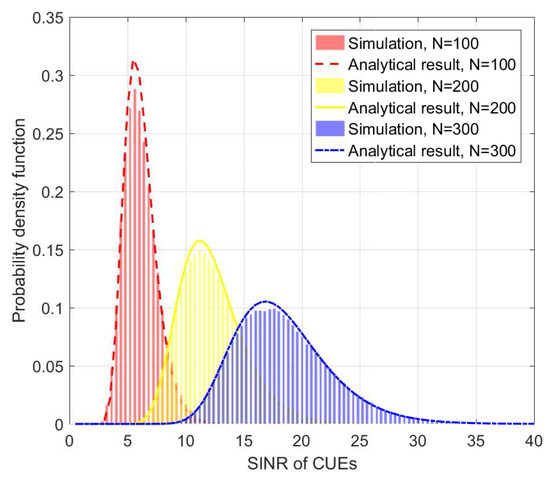 0.35
0.3
0.25
0.2
0.15
0.1
0.05
0

Probability density function

Simulation, N=100
Analytical result, N=100
Simulation, N=200
Analytical result, N=200
Simulation, N=300
Analytical result, N=300

0 5 10 15 20 25 30 35 40

SINR of CUEs